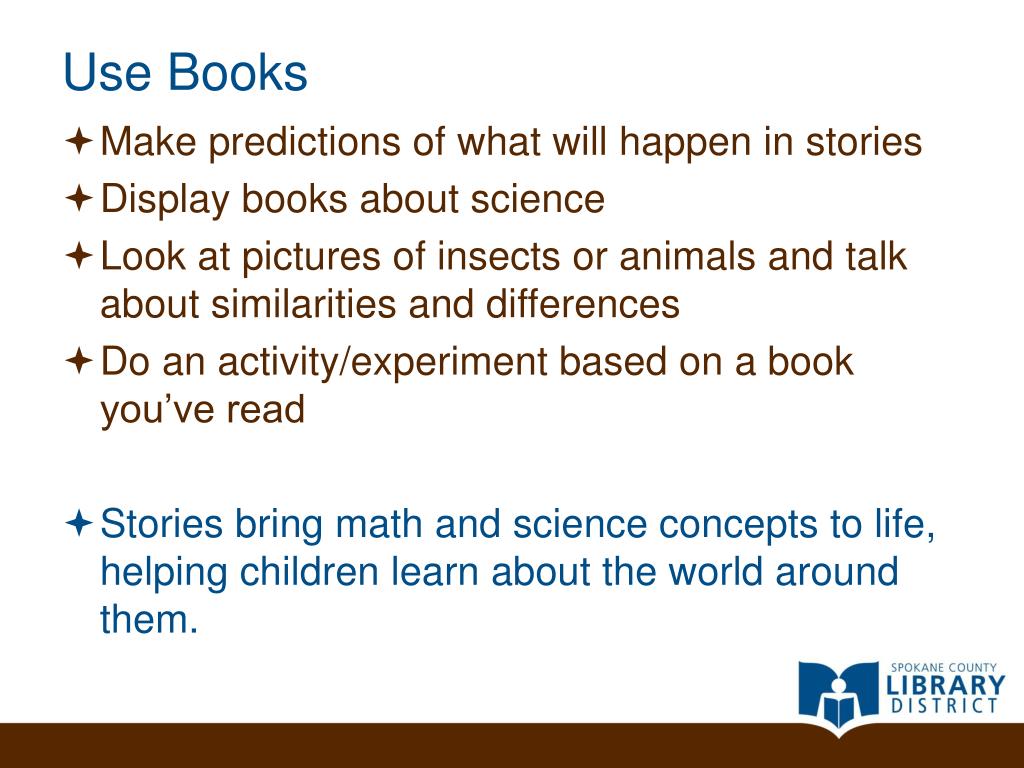 Use Books

Make predictions of what will happen in stories

Display books about science

Look at pictures of insects or animals and talk about similarities and differences

Do an activity/experiment based on a book you've read

Stories bring math and science concepts to life, helping children learn about the world around them.

SPOKANE COUNTY
LIBRARY
DISTRICT